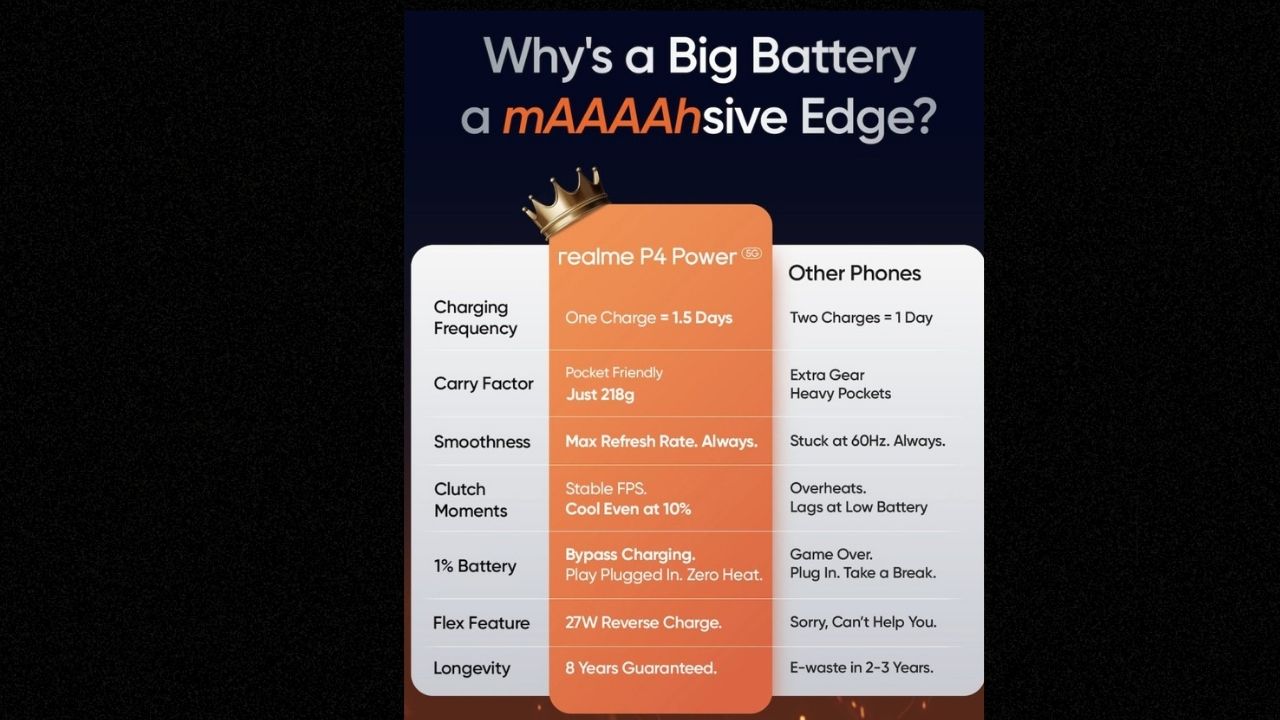 Why's a Big Battery a mAAAAhsive Edge?

| | realme P4 Power 5G | Other Phones |
|---|---|---|
| Charging Frequency | One Charge = 1.5 Days | Two Charges = 1 Day |
| Carry Factor | Pocket Friendly Just 218g | Extra Gear Heavy Pockets |
| Smoothness | Max Refresh Rate. Always. | Stuck at 60Hz. Always. |
| Clutch Moments | Stable FPS. Cool Even at 10% | Overheats. Lags at Low Battery |
| 1% Battery | Bypass Charging. Play Plugged In. Zero Heat. | Game Over. Plug In. Take a Break. |
| Flex Feature | 27W Reverse Charge. | Sorry, Can't Help You. |
| Longevity | 8 Years Guaranteed. | E-waste in 2-3 Years. |